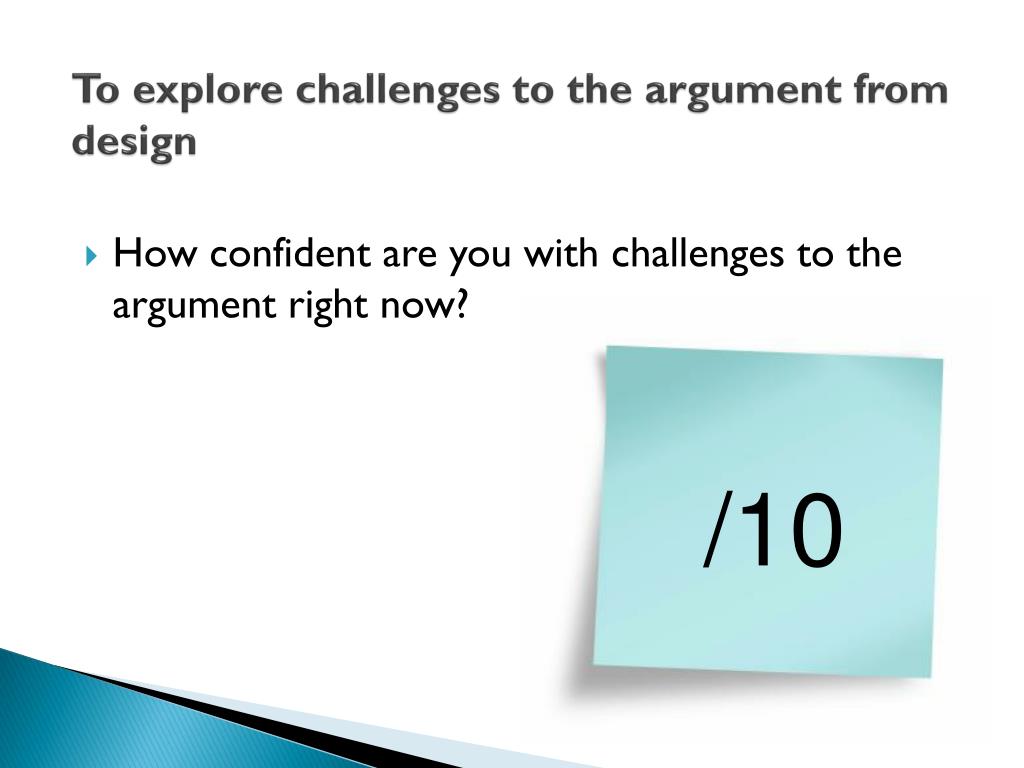 To explore challenges to the argument from design

How confident are you with challenges to the argument right now?

/10